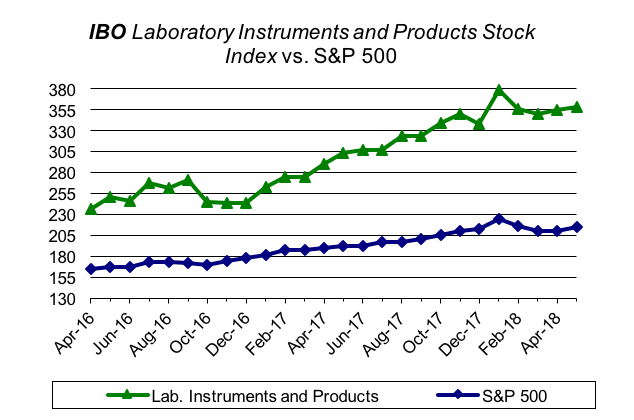 IBO Laboratory Instruments and Products Stock Index vs. S&P 500

380
355
330
305
280
255
230
205
180
155
130

Apr-16
Jun-16
Aug-16
Oct-16
Dec-16
Feb-17
Apr-17
Jun-17
Aug-17
Oct-17
Dec-17
Feb-18
Apr-18

Lab. Instruments and Products
S&P 500